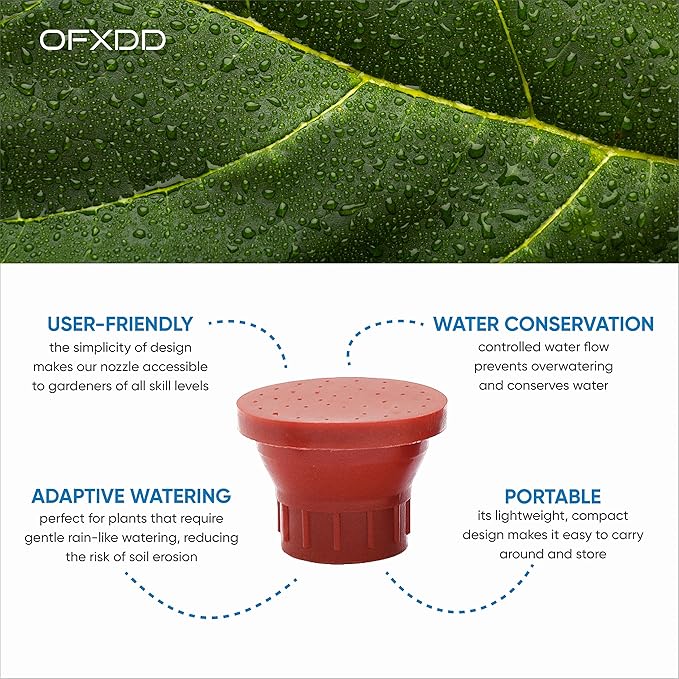 OFXDD

USER-FRIENDLY
the simplicity of design makes our nozzle accessible to gardeners of all skill levels

WATER CONSERVATION
controlled water flow prevents overwatering and conserves water

ADAPTIVE WATERING
perfect for plants that require gentle rain-like watering, reducing the risk of soil erosion

PORTABLE
its lightweight, compact design makes it easy to carry around and store